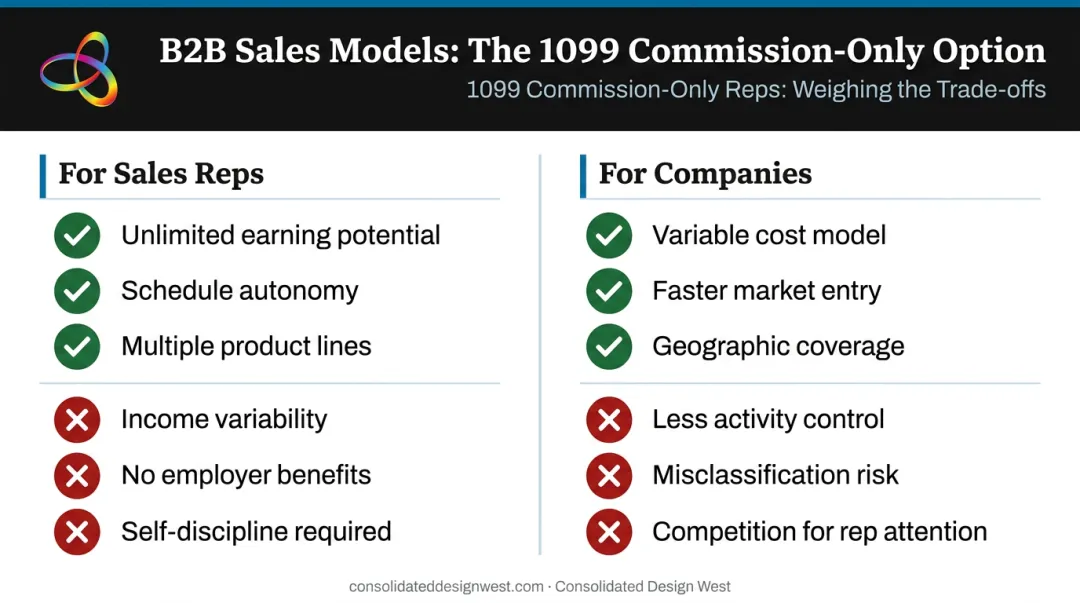 B2B Sales Models: The 1099 Commission-Only Option
1099 Commission-Only Reps: Weighing the Trade-offs

For Sales Reps

Unlimited earning potential
Schedule autonomy
Multiple product lines

Income variability
No employer benefits
Self-discipline required

For Companies

Variable cost model
Faster market entry
Geographic coverage

Less activity control
Misclassification risk
Competition for rep attention

consolidateddesignwest.com · Consolidated Design West